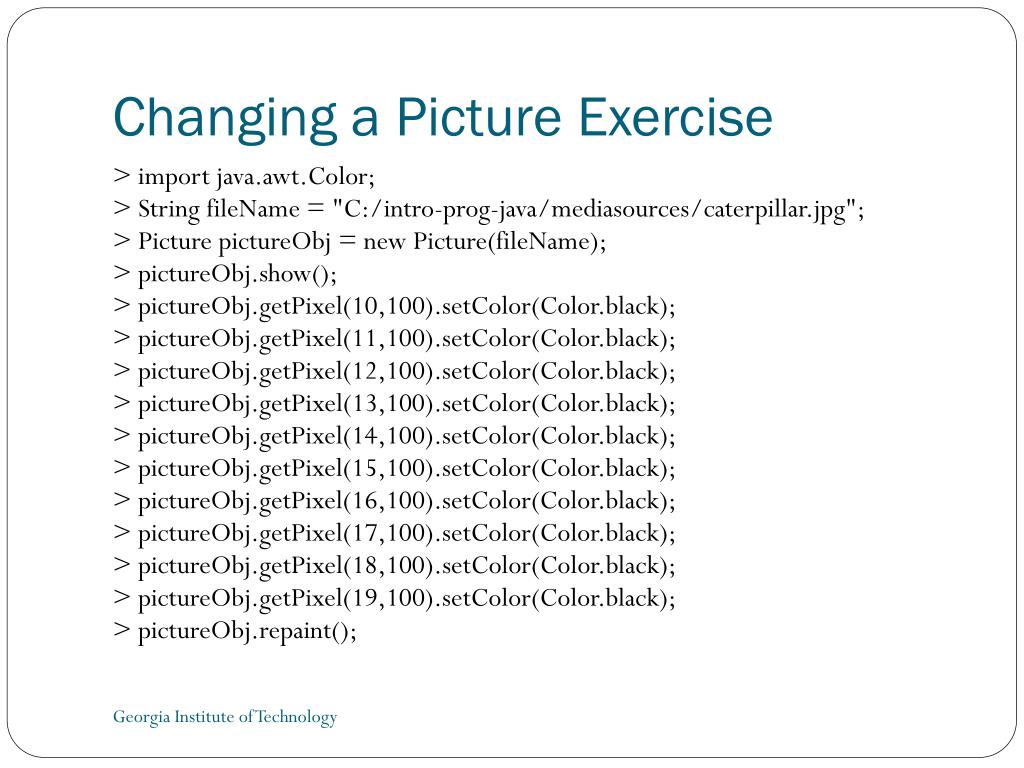 Changing a Picture Exercise

> import java.awt.Color;
> String fileName = "C:/intro-prog-java/mediasources/caterpillar.jpg";
> Picture pictureObj = new Picture(fileName);
> pictureObj.show();
> pictureObj.getPixel(10,100).setColor(Color.black);
> pictureObj.getPixel(11,100).setColor(Color.black);
> pictureObj.getPixel(12,100).setColor(Color.black);
> pictureObj.getPixel(13,100).setColor(Color.black);
> pictureObj.getPixel(14,100).setColor(Color.black);
> pictureObj.getPixel(15,100).setColor(Color.black);
> pictureObj.getPixel(16,100).setColor(Color.black);
> pictureObj.getPixel(17,100).setColor(Color.black);
> pictureObj.getPixel(18,100).setColor(Color.black);
> pictureObj.getPixel(19,100).setColor(Color.black);
> pictureObj.repaint();

Georgia Institute of Technology